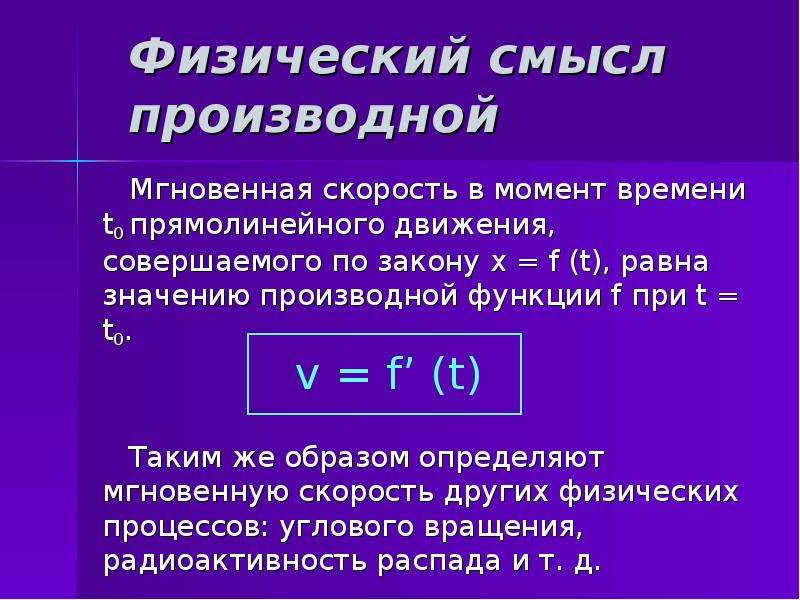 Физический смысл производной

Мгновенная скорость в момент времени $t_0$ прямолинейного движения, совершаемого по закону $x = f(t)$, равна значению производной функции f при $t = t_0$.

$v = f'(t)$

Таким же образом определяют мгновенную скорость других физических процессов: углового вращения, радиоактивность распада и т. д.